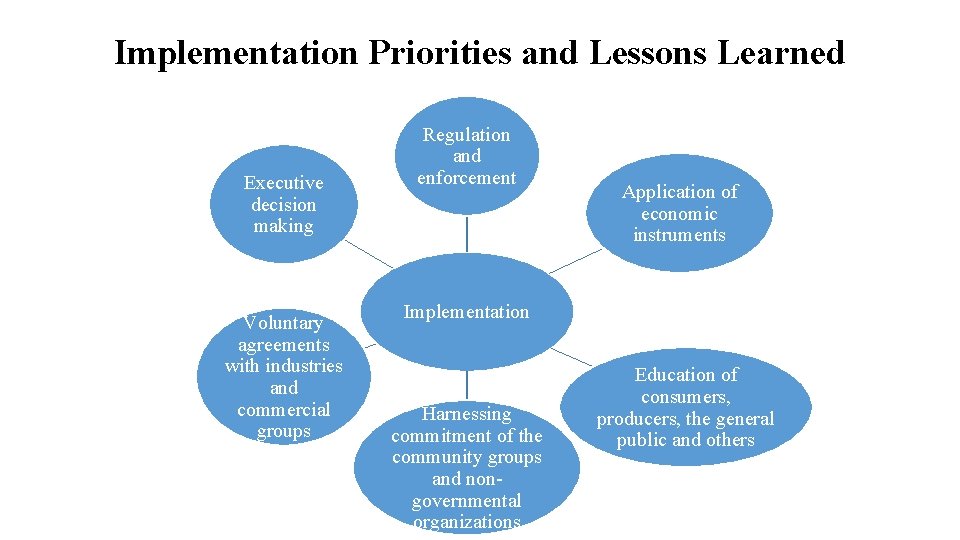 Implementation Priorities and Lessons Learned

Executive decision making

Regulation and enforcement

Application of economic instruments

Implementation

Voluntary agreements with industries and commercial groups

Harnessing commitment of the community groups and non-governmental organizations

Education of consumers, producers, the general public and others